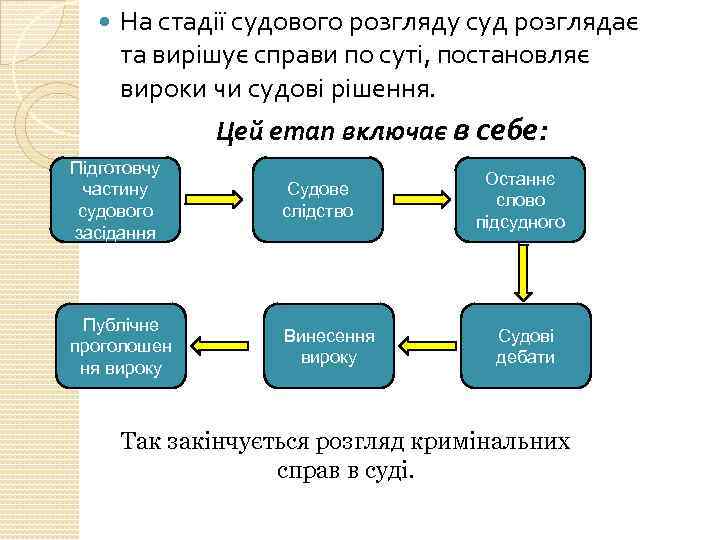 На стадії судового розгляду суд розглядає та вирішує справи по суті, постановляє вироки чи судові рішення.

Цей етап включає в себе:

Підготовчу частину судового засідання

Судове слідство

Останнє слово підсудного

Судові дебати

Винесення вироку

Публічне проголошення вироку

Так закінчується розгляд кримінальних справ в суді.